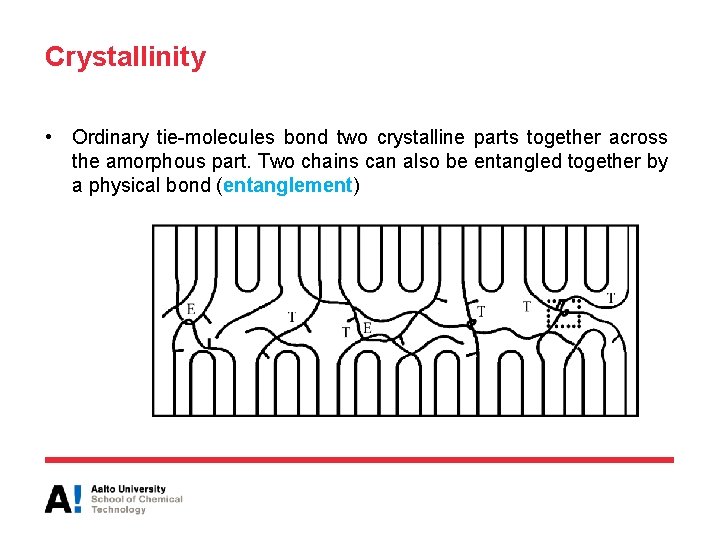 Crystallinity

• Ordinary tie-molecules bond two crystalline parts together across the amorphous part. Two chains can also be entangled together by a physical bond (entanglement)

E
T
T
E
T
T
T

A! Aalto University
School of Chemical Technology